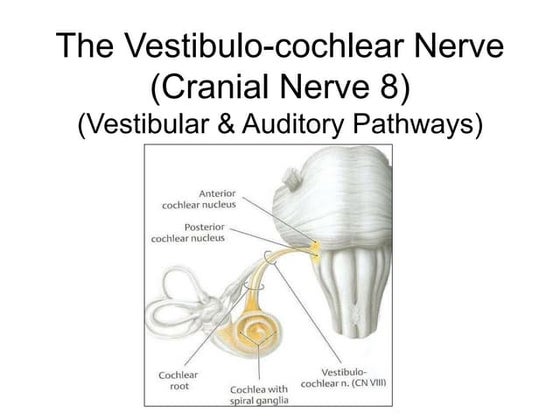 The Vestibulo-cochlear Nerve
(Cranial Nerve 8)
(Vestibular & Auditory Pathways)

Anterior cochlear nucleus

Posterior cochlear nucleus

Cochlear root

Cochlea with spiral ganglia

Vestibulo-cochlear n. (CN VIII)